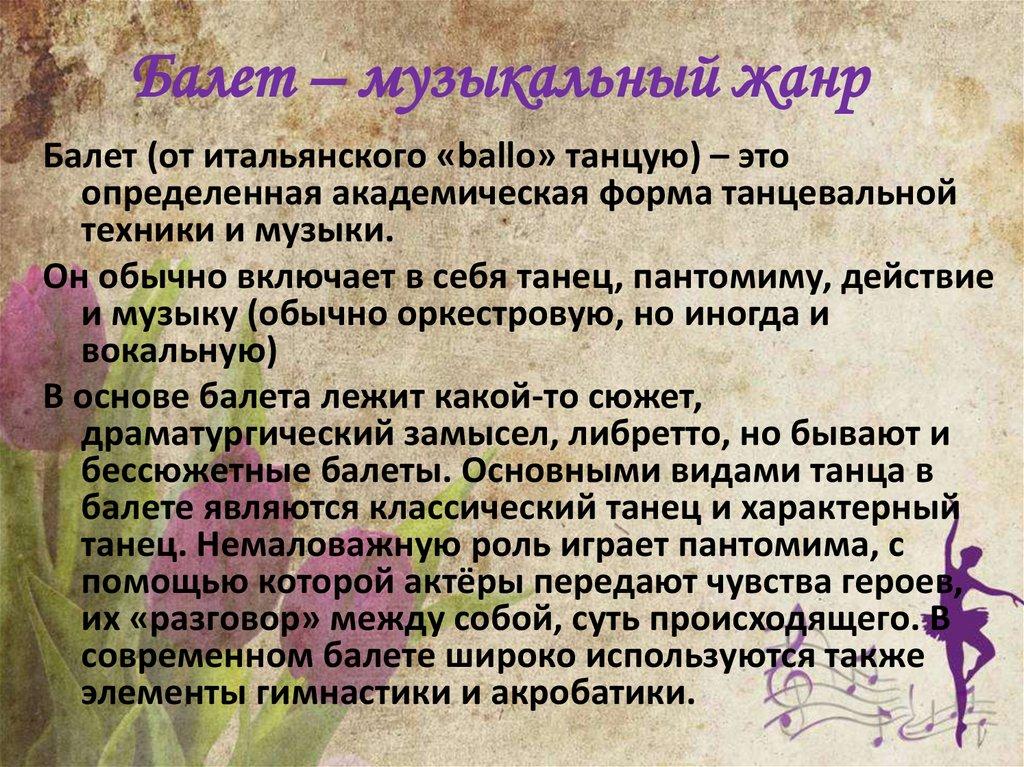 Балет – музыкальный жанр

Балет (от итальянского «ballo» танцую) – это определенная академическая форма танцевальной техники и музыки.

Он обычно включает в себя танец, пантомиму, действие и музыку (обычно оркестровую, но иногда и вокальную)

В основе балета лежит какой-то сюжет, драматургический замысел, либретто, но бывают и бессюжетные балеты. Основными видами танца в балете являются классический танец и характерный танец. Немаловажную роль играет пантомима, с помощью которой актёры передают чувства героев, их «разговор» между собой, суть происходящего. В современном балете широко используются также элементы гимнастики и акробатики.